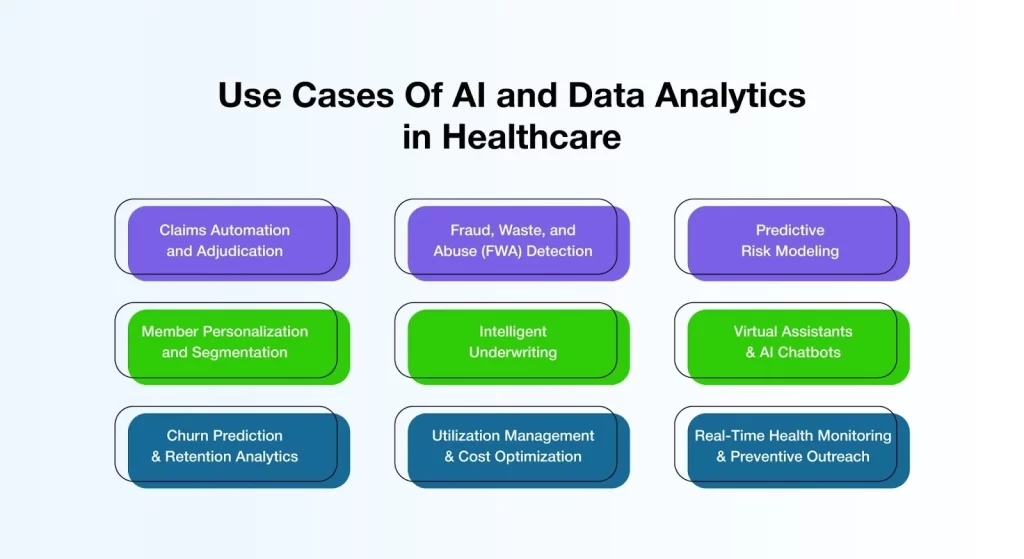 Use Cases Of AI and Data Analytics in Healthcare

Claims Automation and Adjudication

Fraud, Waste, and Abuse (FWA) Detection

Predictive Risk Modeling

Member Personalization and Segmentation

Intelligent Underwriting

Virtual Assistants & AI Chatbots

Churn Prediction & Retention Analytics

Utilization Management & Cost Optimization

Real-Time Health Monitoring & Preventive Outreach